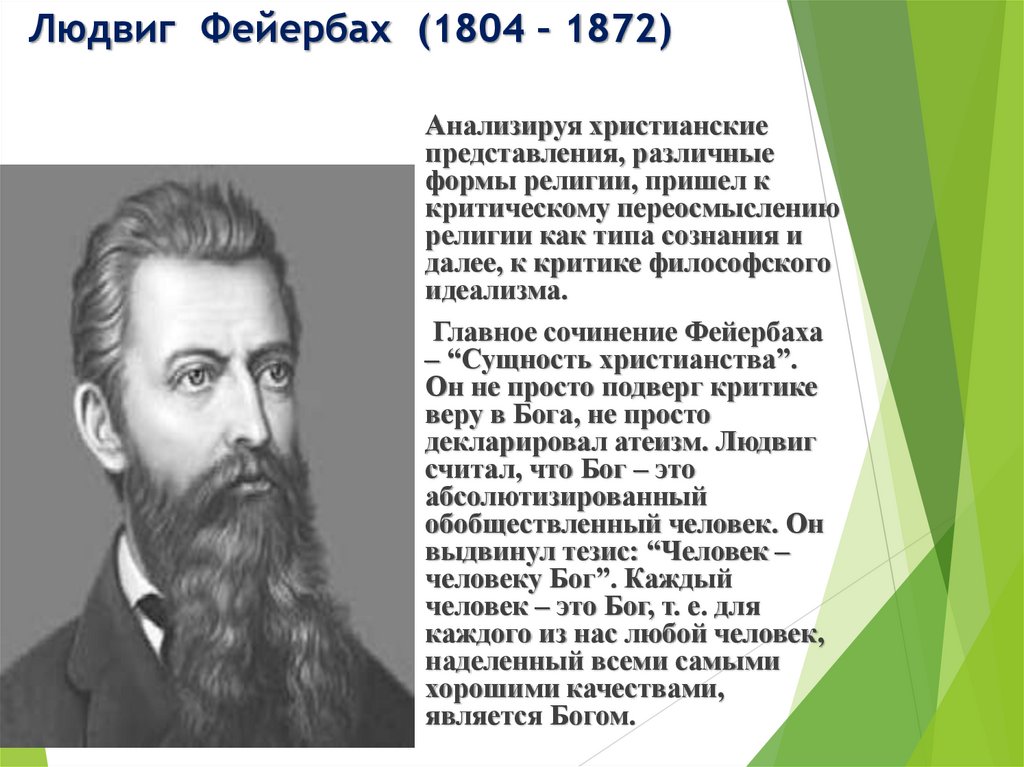 Людвиг Фейербах (1804 – 1872)

Анализируя христианские представления, различные формы религии, пришел к критическому переосмыслению религии как типа сознания и далее, к критике философского идеализма.

Главное сочинение Фейербаха – “Сущность христианства”. Он не просто подверг критике веру в Бога, не просто декларировал атеизм. Людвиг считал, что Бог – это абсолютизированный обобществленный человек. Он выдвинул тезис: “Человек – человеку Бог”. Каждый человек – это Бог, т. е. для каждого из нас любой человек, наделенный всеми самыми хорошими качествами, является Богом.